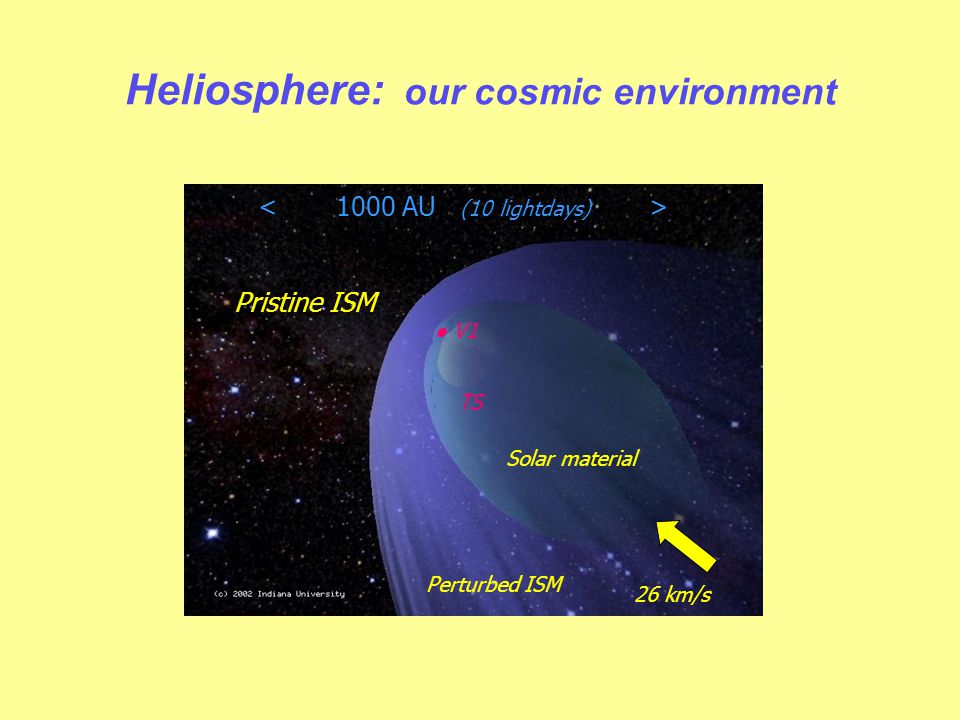 Heliosphere: our cosmic environment

< 1000 AU (10 lightdays) >

Pristine ISM

V1

TS

Solar material

Perturbed ISM

26 km/s

(c) 2002 Indiana University